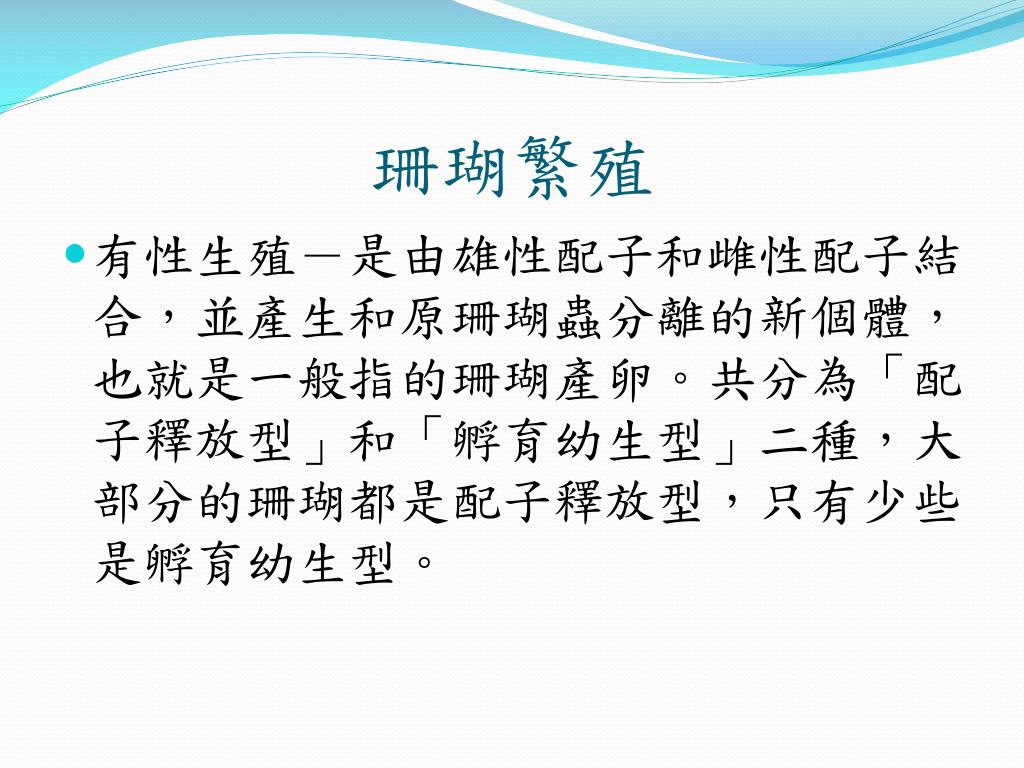 珊瑚繁殖

有性生殖－是由雄性配子和雌性配子結合，並產生和原珊瑚蟲分離的新個體，也就是一般指的珊瑚產卵。共分為「配子釋放型」和「孵育幼生型」二種，大部分的珊瑚都是配子釋放型，只有少些是孵育幼生型。